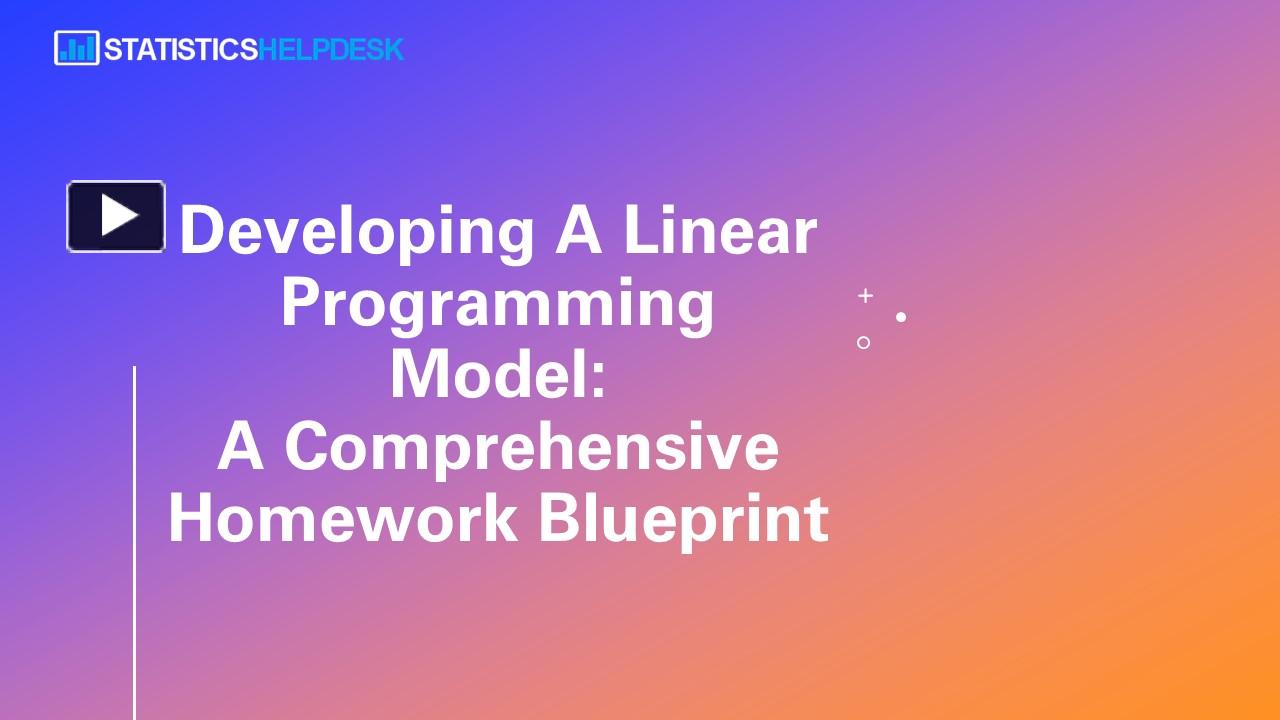 STATISTICSHELPDESK

Developing A Linear Programming Model:
A Comprehensive Homework Blueprint